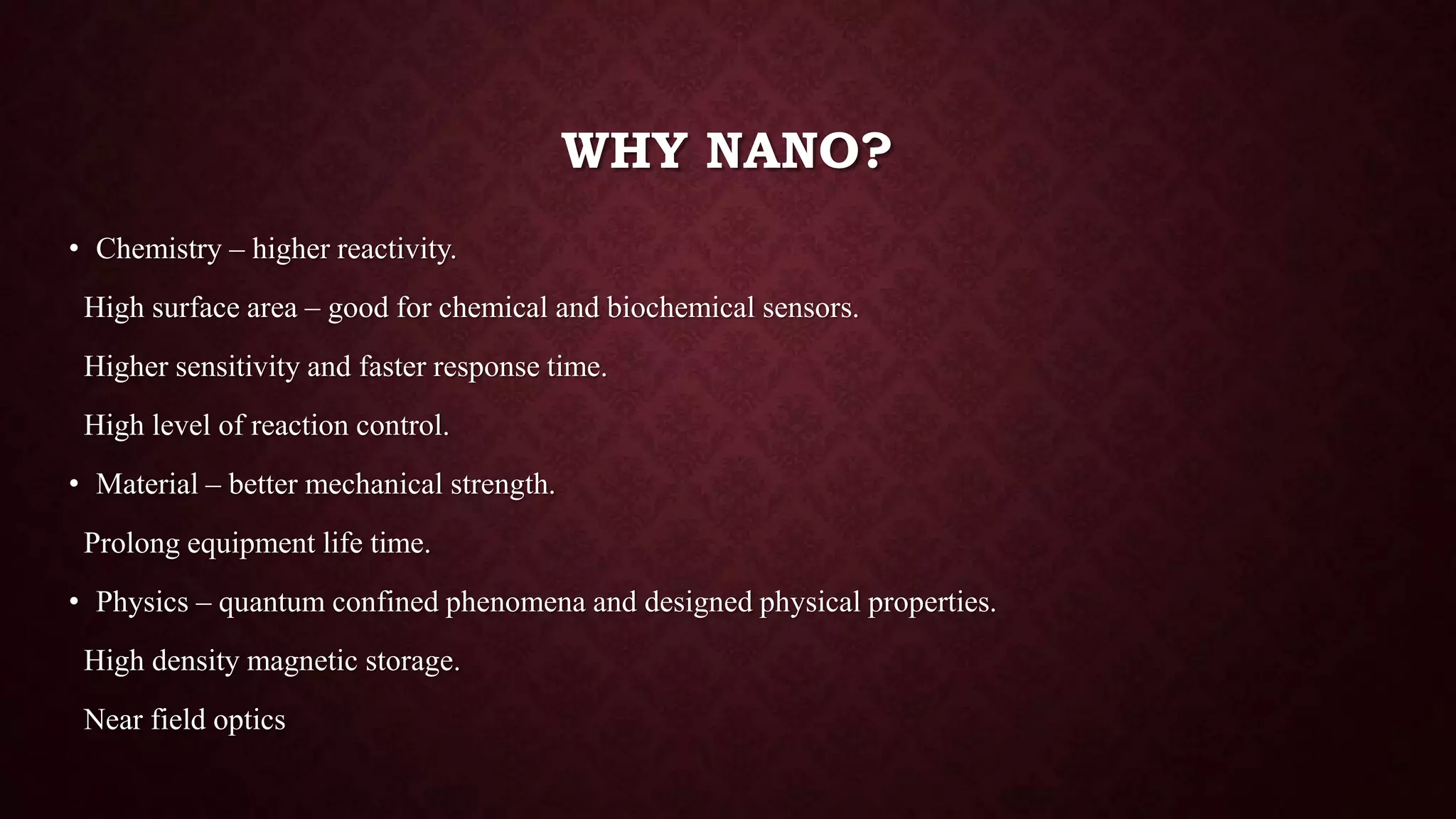 WHY NANO?

• Chemistry – higher reactivity.

High surface area – good for chemical and biochemical sensors.

Higher sensitivity and faster response time.

High level of reaction control.

• Material – better mechanical strength.

Prolong equipment life time.

• Physics – quantum confined phenomena and designed physical properties.

High density magnetic storage.

Near field optics